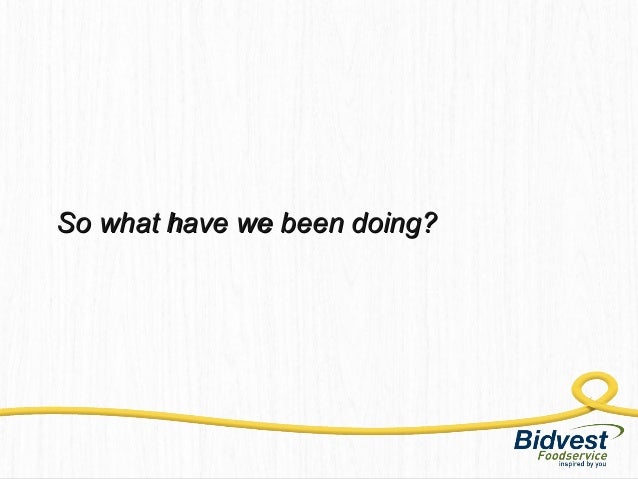 So what have we been doing?

Bidvest
Foodservice
inspired by you